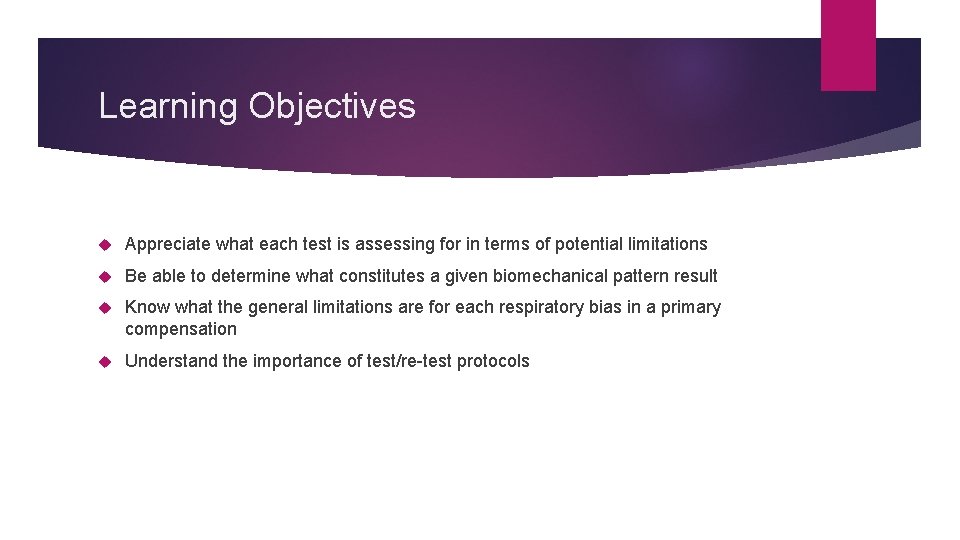 Learning Objectives

Appreciate what each test is assessing for in terms of potential limitations

Be able to determine what constitutes a given biomechanical pattern result

Know what the general limitations are for each respiratory bias in a primary compensation

Understand the importance of test/re-test protocols